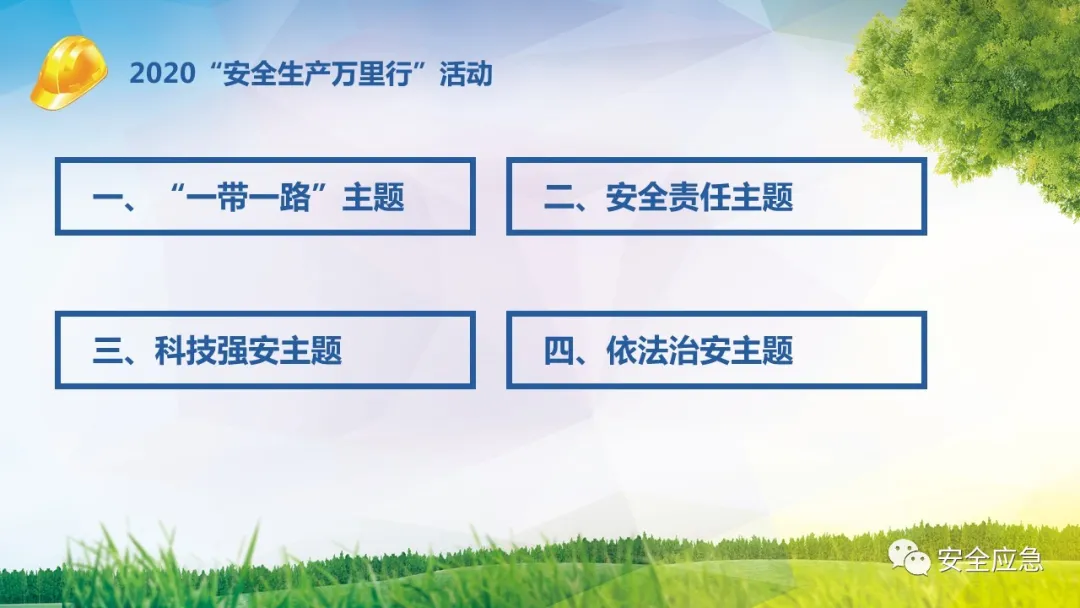 2020“安全生产万里行”活动

一、“一带一路”主题

二、安全责任主题

三、科技强安主题

四、依法治安主题

安全应急